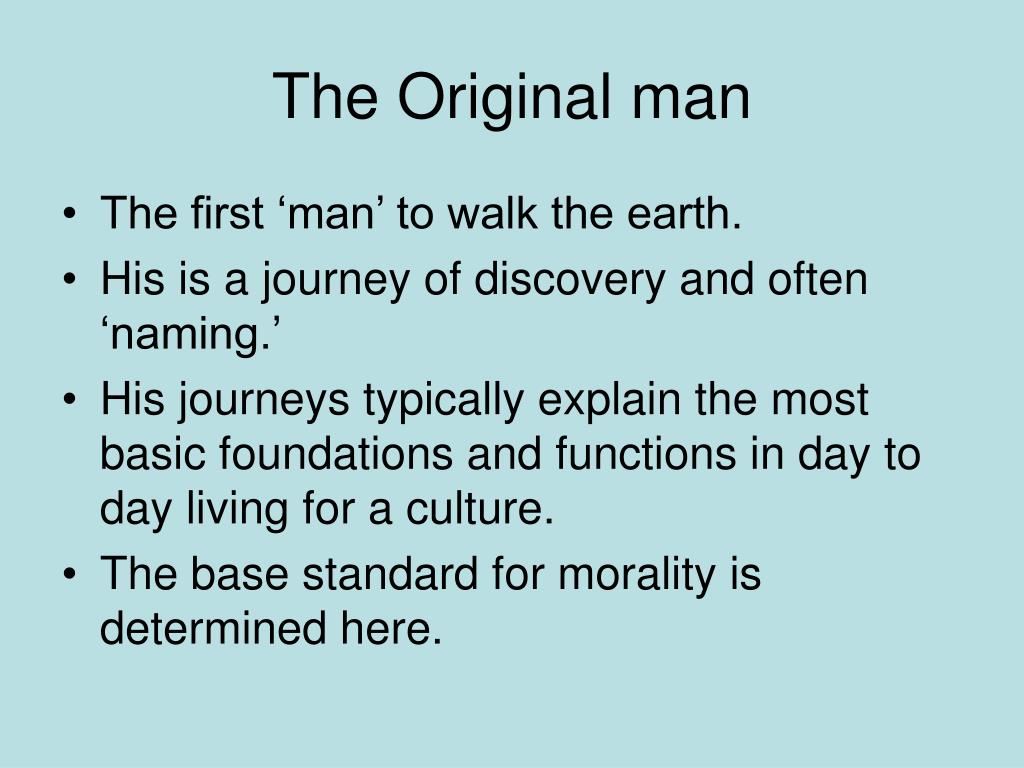 The Original man

• The first ‘man’ to walk the earth.
• His is a journey of discovery and often ‘naming.’
• His journeys typically explain the most basic foundations and functions in day to day living for a culture.
• The base standard for morality is determined here.